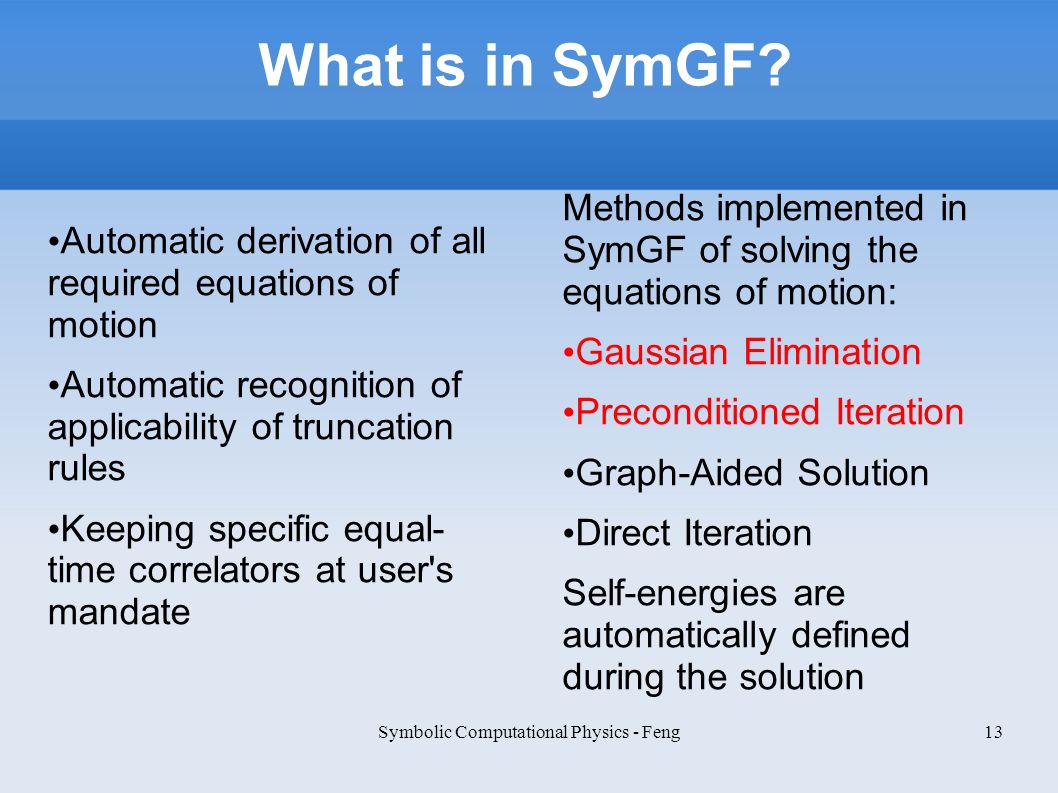 What is in SymGF?

•Automatic derivation of all required equations of motion

•Automatic recognition of applicability of truncation rules

•Keeping specific equal-time correlators at user's mandate

Methods implemented in SymGF of solving the equations of motion:

•Gaussian Elimination

•Preconditioned Iteration

•Graph-Aided Solution

•Direct Iteration

Self-energies are automatically defined during the solution

Symbolic Computational Physics - Feng

13